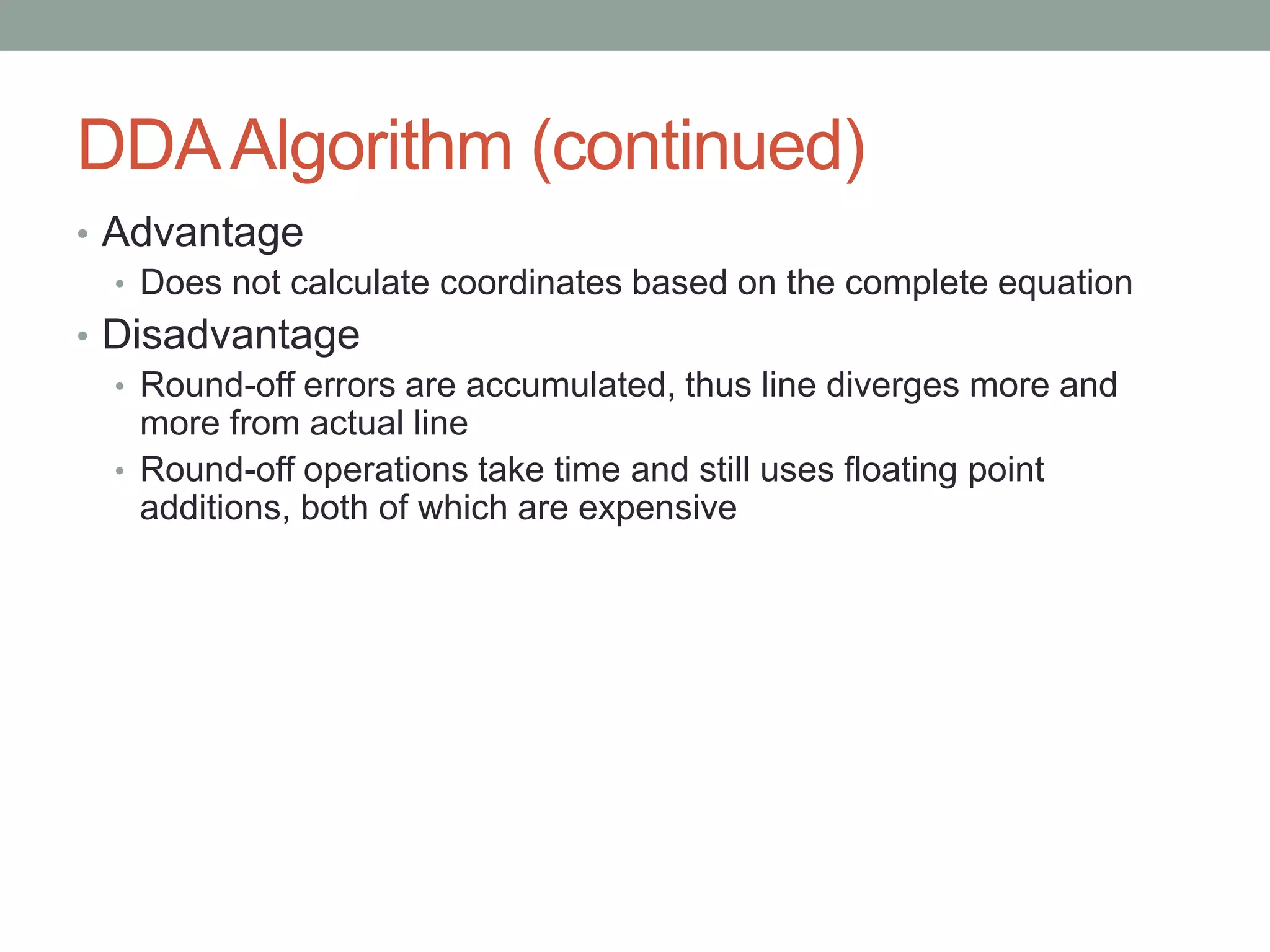 DDA Algorithm (continued)

• Advantage
  • Does not calculate coordinates based on the complete equation
• Disadvantage
  • Round-off errors are accumulated, thus line diverges more and more from actual line
  • Round-off operations take time and still uses floating point additions, both of which are expensive